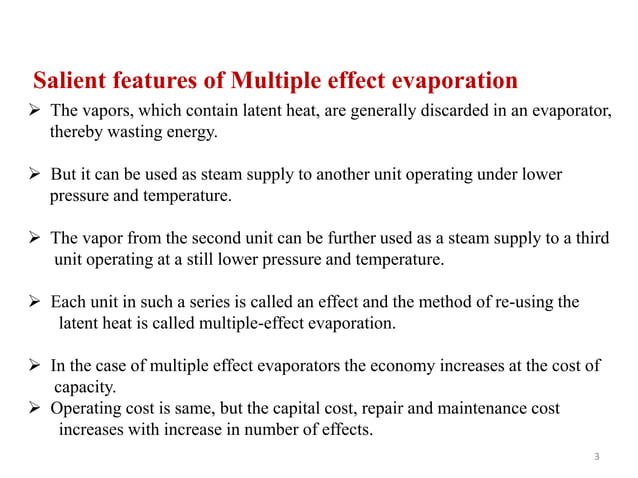 Salient features of Multiple effect evaporation

➢ The vapors, which contain latent heat, are generally discarded in an evaporator, thereby wasting energy.

➢ But it can be used as steam supply to another unit operating under lower pressure and temperature.

➢ The vapor from the second unit can be further used as a steam supply to a third unit operating at a still lower pressure and temperature.

➢ Each unit in such a series is called an effect and the method of re-using the latent heat is called multiple-effect evaporation.

➢ In the case of multiple effect evaporators the economy increases at the cost of capacity.
➢ Operating cost is same, but the capital cost, repair and maintenance cost increases with increase in number of effects.

3